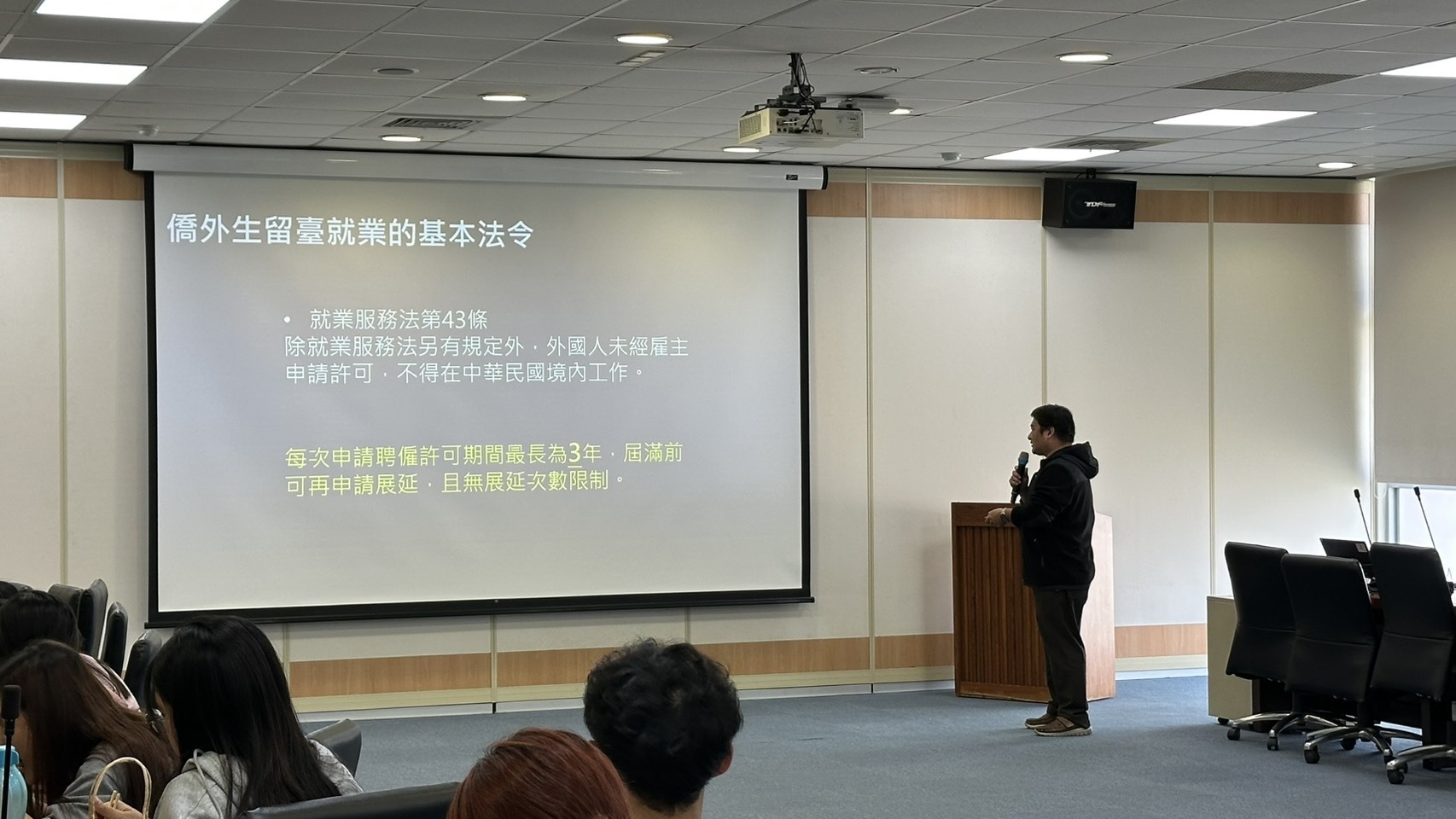 僑外生留臺就業的基本法令

• 就業服務法第43條
除就業服務法另有規定外，外國人未經雇主申請許可，不得在中華民國境內工作。

每次申請聘僱許可期間最長為3年，屆滿前可再申請展延，且無展延次數限制。

TDF